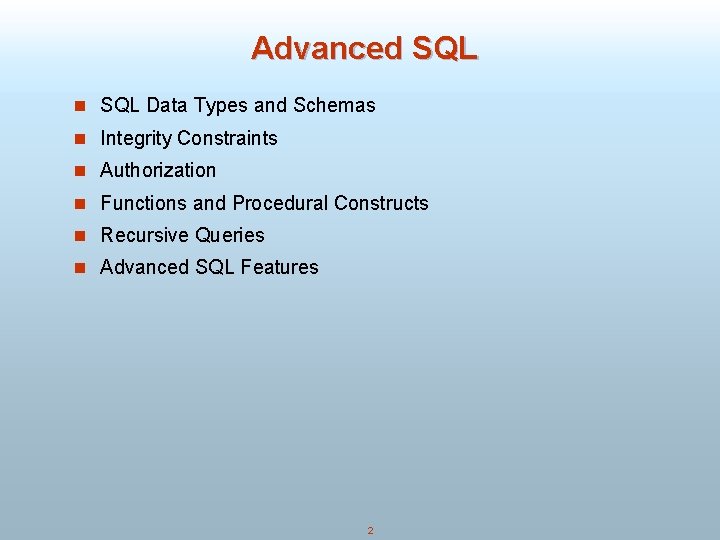 Advanced SQL

- SQL Data Types and Schemas
- Integrity Constraints
- Authorization
- Functions and Procedural Constructs
- Recursive Queries
- Advanced SQL Features

2